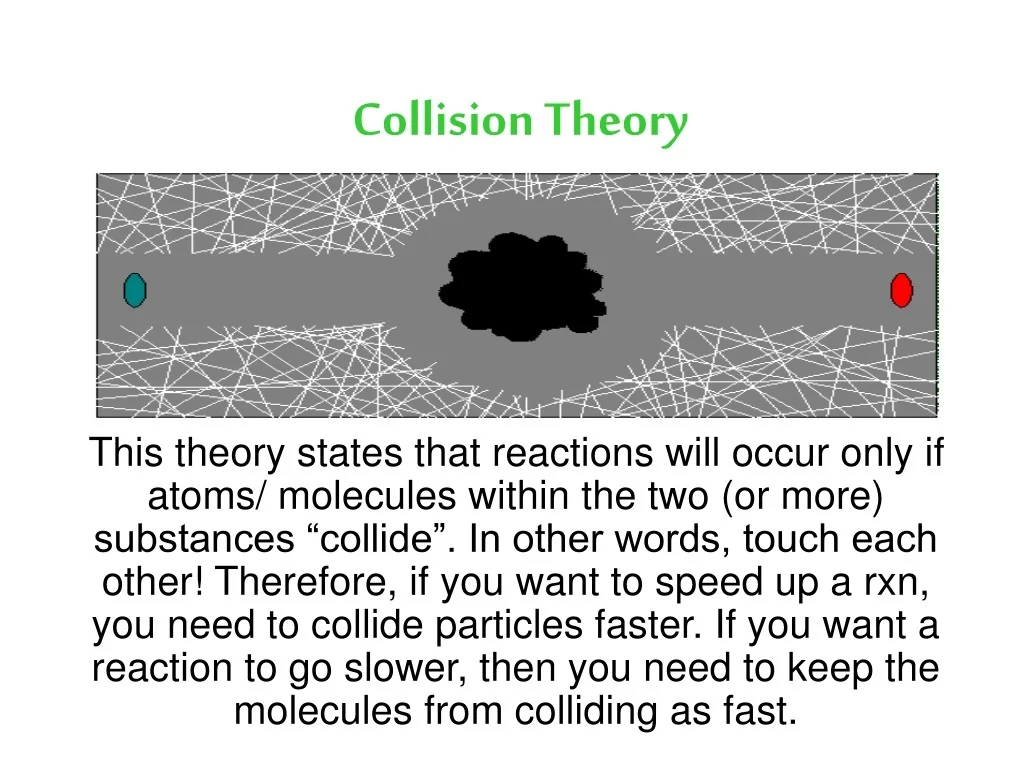 Collision Theory

This theory states that reactions will occur only if atoms/ molecules within the two (or more) substances "collide". In other words, touch each other! Therefore, if you want to speed up a rxn, you need to collide particles faster. If you want a reaction to go slower, then you need to keep the molecules from colliding as fast.